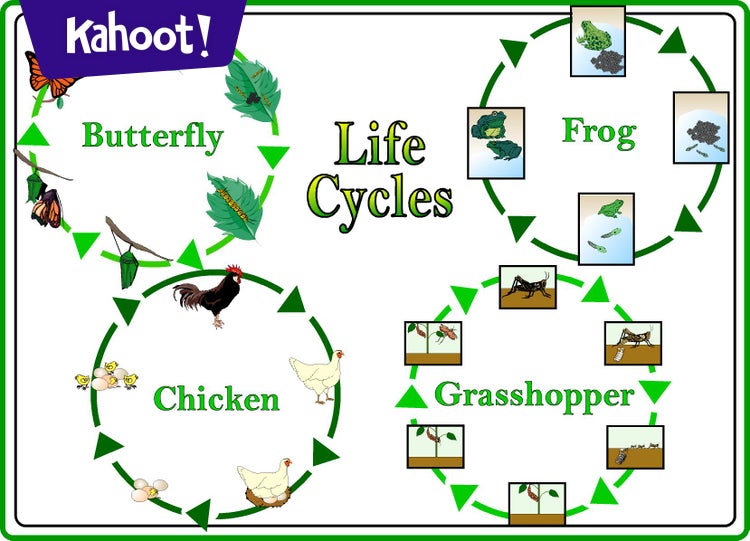 Kahoot!

Butterfly

Life Cycles

Frog

Chicken

Grasshopper